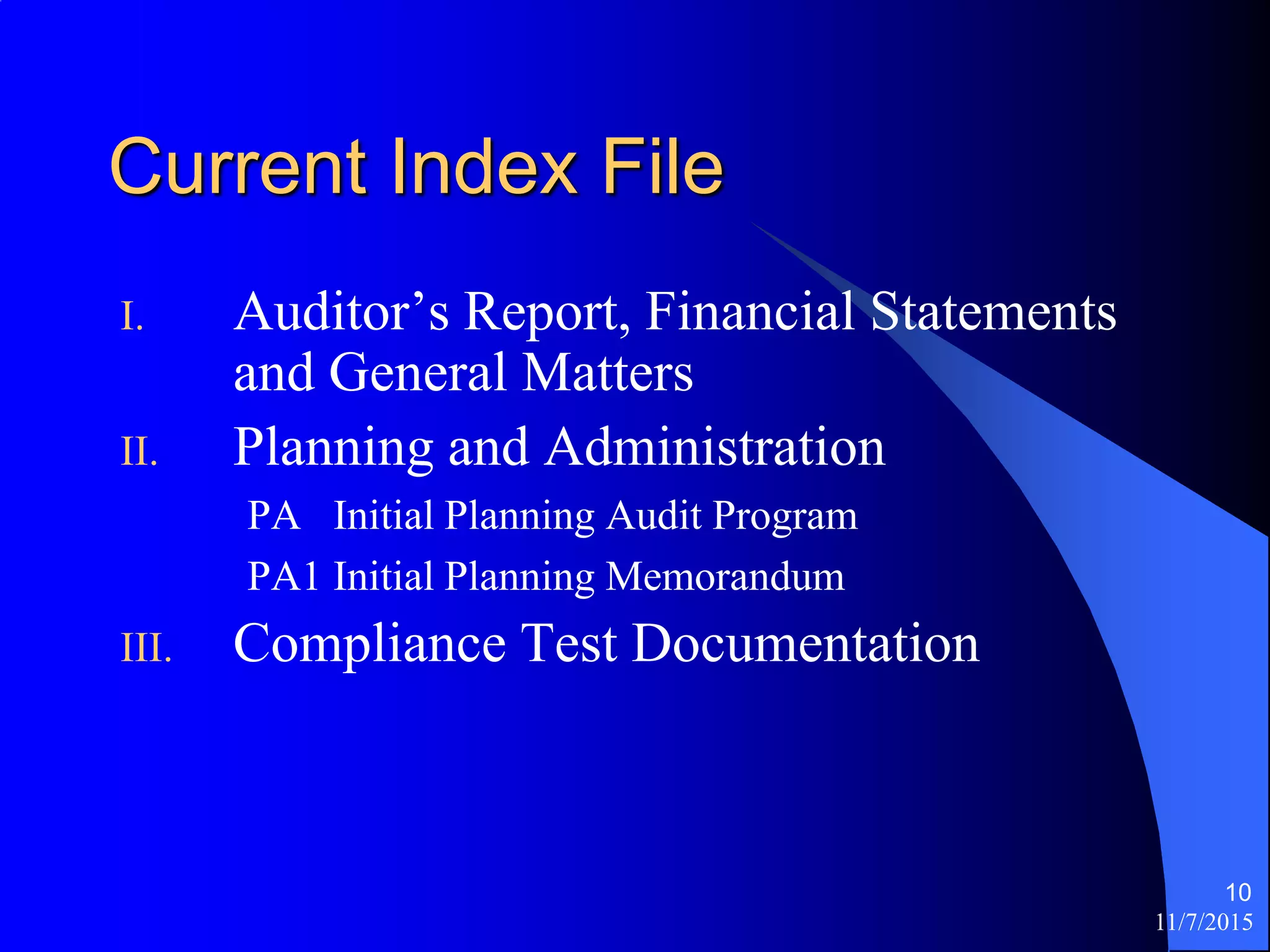 Current Index File

I. Auditor’s Report, Financial Statements and General Matters

II. Planning and Administration

PA Initial Planning Audit Program

PA1 Initial Planning Memorandum

III. Compliance Test Documentation

10

11/7/2015